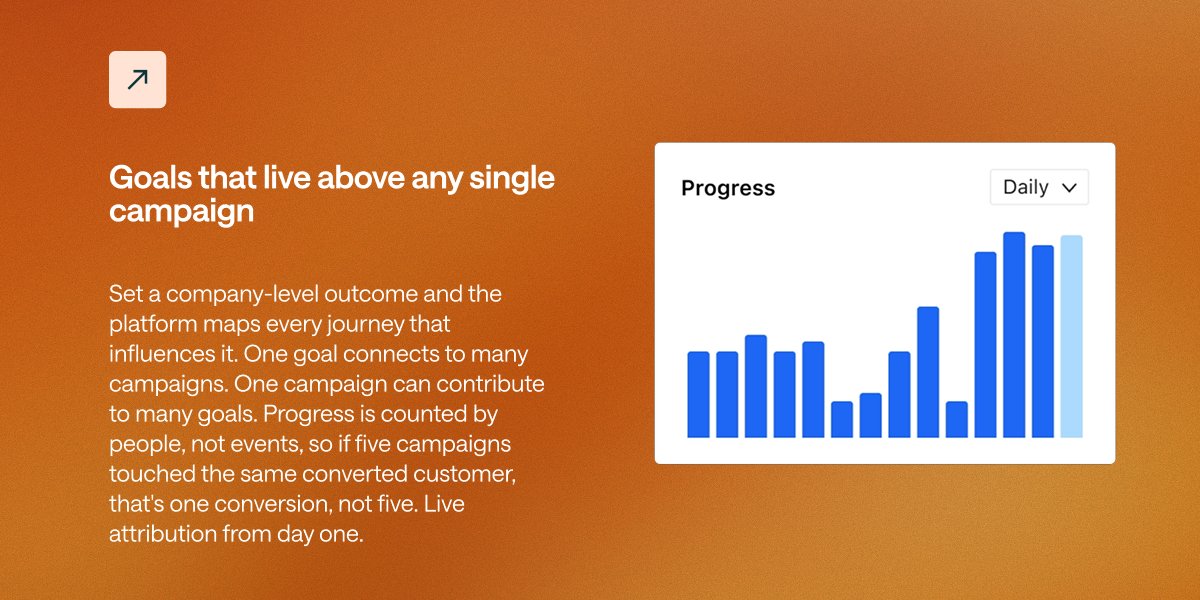 Goals that live above any single campaign

Set a company-level outcome and the platform maps every journey that influences it. One goal connects to many campaigns. One campaign can contribute to many goals. Progress is counted by people, not events, so if five campaigns touched the same converted customer, that's one conversion, not five. Live attribution from day one.

Progress

Daily